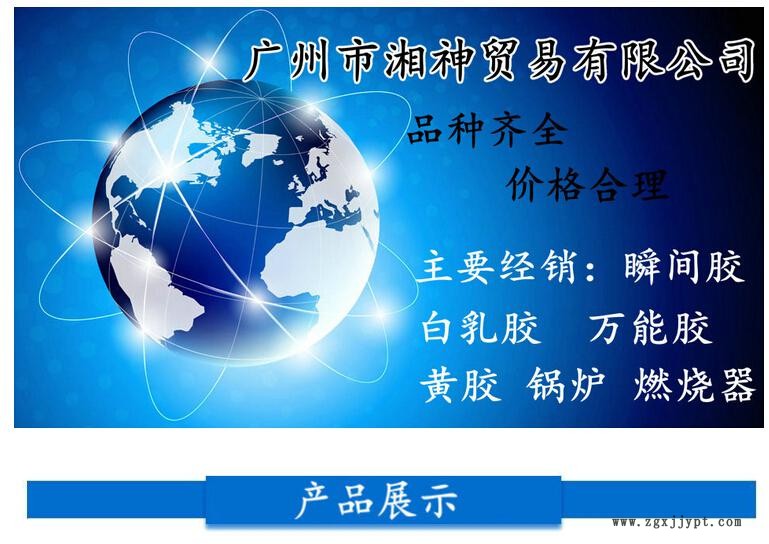 广州市湘神贸易有限公司

品种齐全

价格合理

主要经销：瞬间胶

白乳胶　万能胶

黄胶　锅炉　燃烧器

产品展示

www.zgxjjypt.com